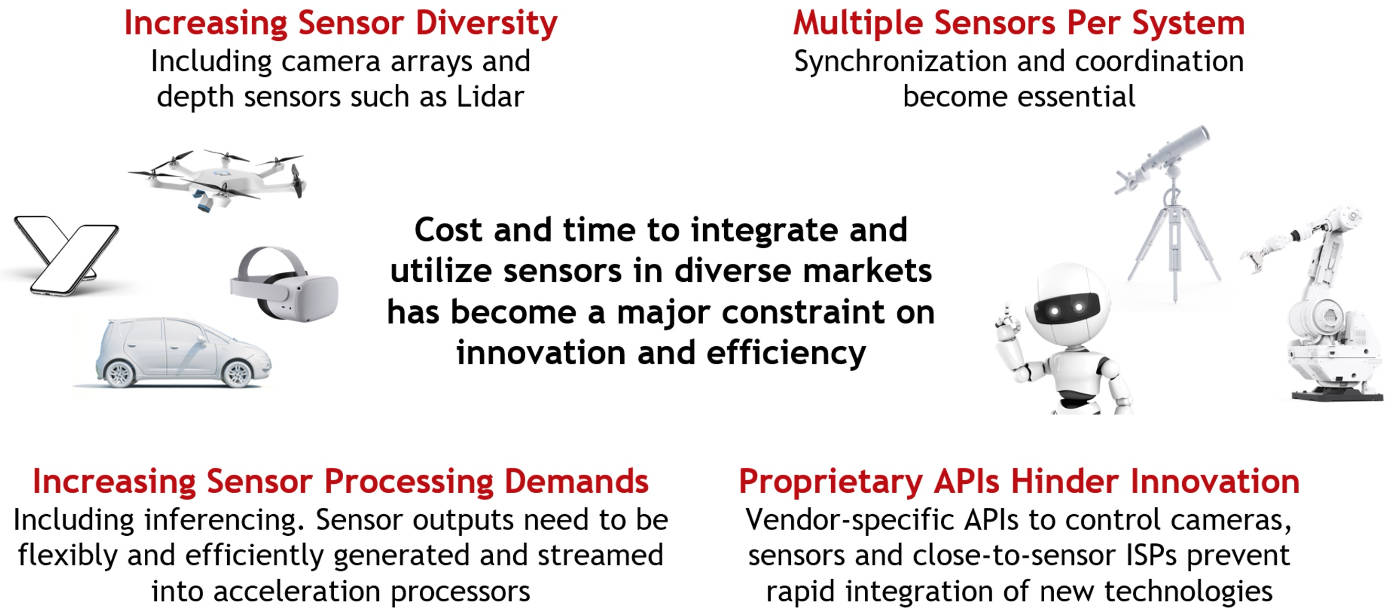 Increasing Sensor Diversity
Including camera arrays and depth sensors such as Lidar

Multiple Sensors Per System
Synchronization and coordination become essential

Cost and time to integrate and utilize sensors in diverse markets has become a major constraint on innovation and efficiency

Increasing Sensor Processing Demands
Including inferencing. Sensor outputs need to be flexibly and efficiently generated and streamed into acceleration processors

Proprietary APIs Hinder Innovation
Vendor-specific APIs to control cameras, sensors and close-to-sensor ISPs prevent rapid integration of new technologies